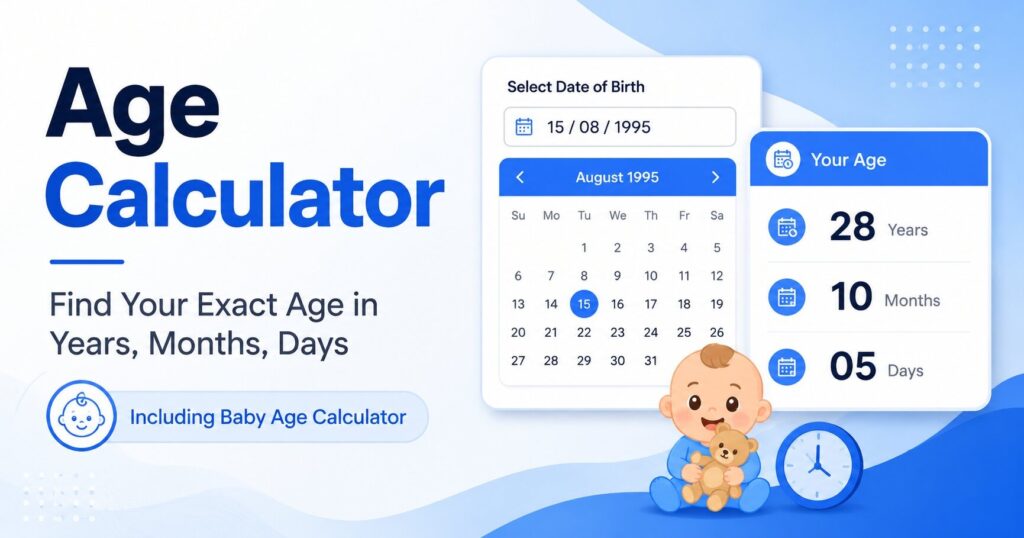 Age Calculator

Find Your Exact Age in Years, Months, Days

Including Baby Age Calculator

Select Date of Birth

15 / 08 / 1995

August 1995

| Su | Mo | Tu | We | Th | Fr | Sa |
|---|---|---|---|---|---|---|
| | | 1 | 2 | 3 | 4 | 5 |
| 6 | 7 | 8 | 9 | 10 | 11 | 12 |
| 13 | 14 | 15 | 16 | 17 | 18 | 19 |
| 20 | 21 | 22 | 23 | 24 | 25 | 26 |
| 27 | 28 | 29 | 30 | 31 | | |

Your Age

28 Years

10 Months

05 Days